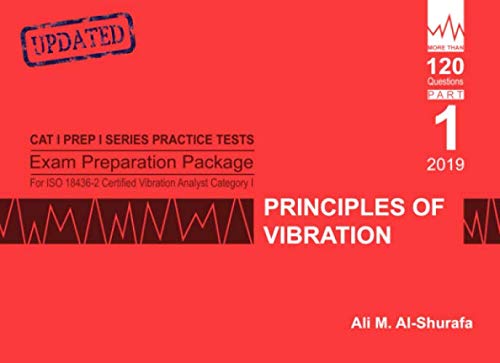 UPDATED

MORE THAN
120
Questions
PART
1
2019

CAT I PREP I SERIES PRACTICE TESTS
Exam Preparation Package
For ISO 18436-2 Certified Vibration Analyst Category I

PRINCIPLES OF VIBRATION

Ali M. Al-Shurafa